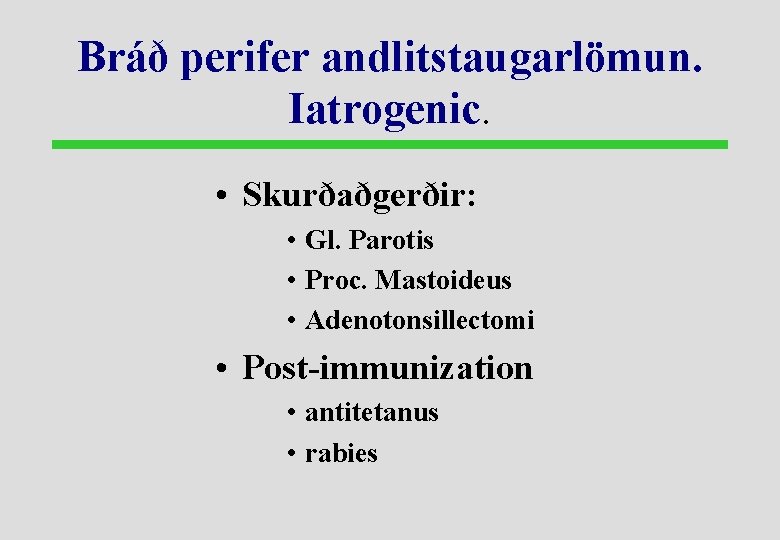 Bráð perifer andlitstaugarlömun. Iatrogenic.

• Skurðaðgerðir:
• Gl. Parotis
• Proc. Mastoideus
• Adenotonsillectomi
• Post-immunization
• antitetanus
• rabies